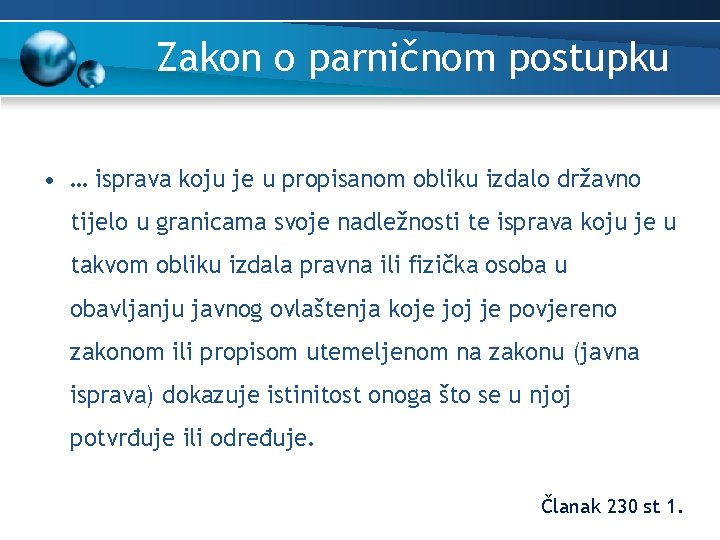 Zakon o parničnom postupku

• … isprava koju je u propisanom obliku izdalo državno tijelo u granicama svoje nadležnosti te isprava koju je u takvom obliku izdala pravna ili fizička osoba u obavljanju javnog ovlaštenja koje joj je povjereno zakonom ili propisom utemeljenom na zakonu (javna isprava) dokazuje istinitost onoga što se u njoj potvrđuje ili određuje.

Članak 230 st 1.